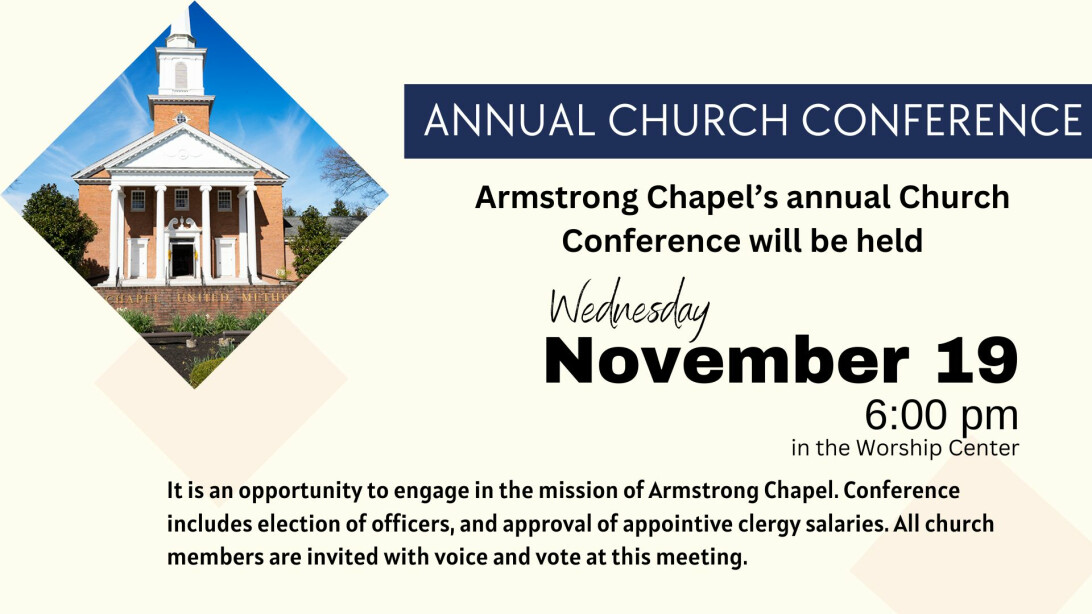 CHAPEL UNITED METH

ANNUAL CHURCH CONFERENCE

Armstrong Chapel's annual Church Conference will be held

Wednesday
November 19
6:00 pm
in the Worship Center

It is an opportunity to engage in the mission of Armstrong Chapel. Conference includes election of officers, and approval of appointive clergy salaries. All church members are invited with voice and vote at this meeting.